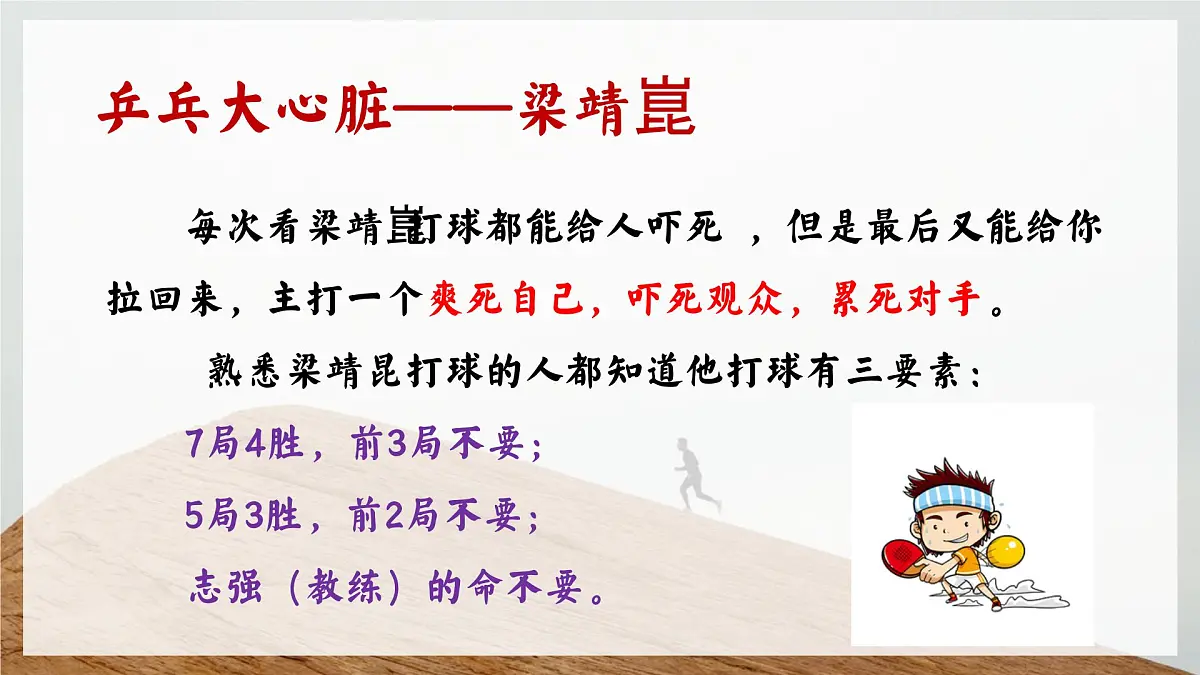 乒乓大心脏——梁靖崑

每次看梁靖崑打球都能给人吓死 ，但是最后又能给你拉回来，主打一个爽死自己，吓死观众，累死对手。

熟悉梁靖昆打球的人都知道他打球有三要素：

7局4胜，前3局不要；

5局3胜，前2局不要；

志强（教练）的命不要。